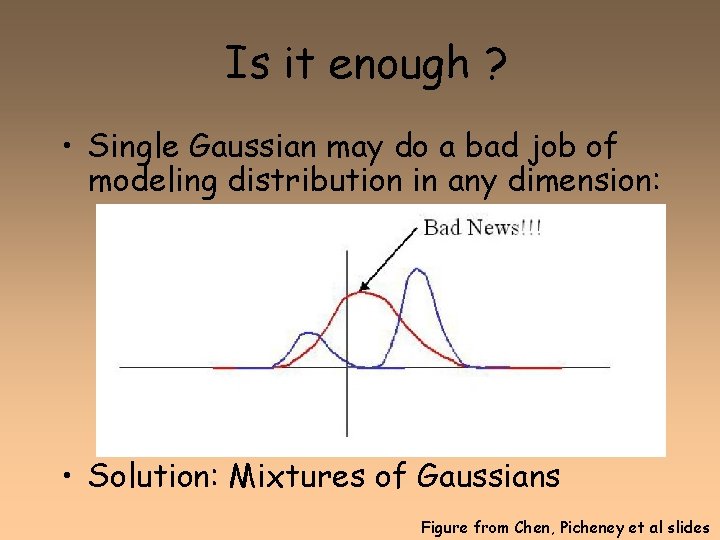 Is it enough ?

• Single Gaussian may do a bad job of modeling distribution in any dimension:

Bad News!!!

• Solution: Mixtures of Gaussians

Figure from Chen, Picheney et al slides